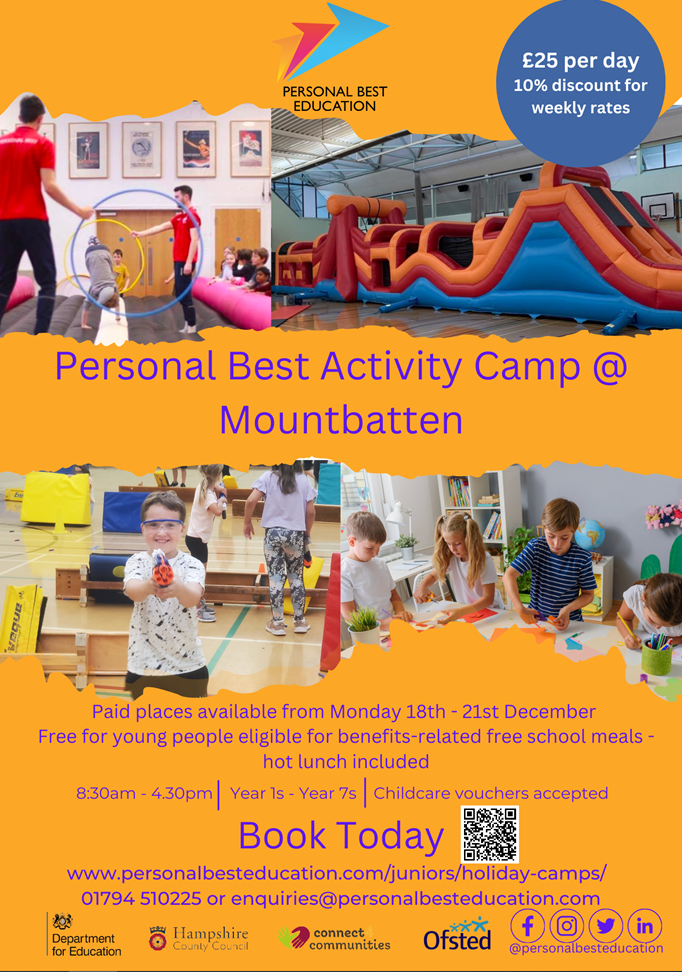 PERSONAL BEST EDUCATION

£25 per day
10% discount for weekly rates

Personal Best Activity Camp @ Mountbatten

Paid places available from Monday 18th - 21st December
Free for young people eligible for benefits-related free school meals - hot lunch included

8:30am - 4.30pm | Year 1s - Year 7s | Childcare vouchers accepted

Book Today

www.personalbesteducation.com/juniors/holiday-camps/
01794 510225 or enquiries@personalbesteducation.com

Department for Education
Hampshire County Council
connect communities
Ofsted
@personalbesteducation